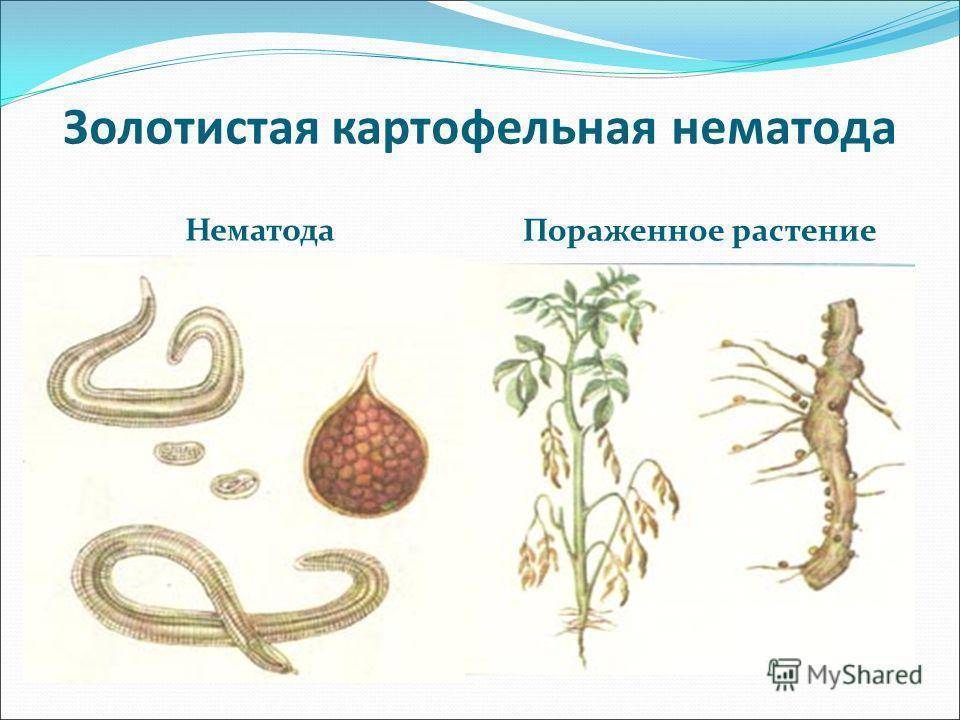 Золотистая картофельная нематода

Нематода

Пораженное растение

MyShared